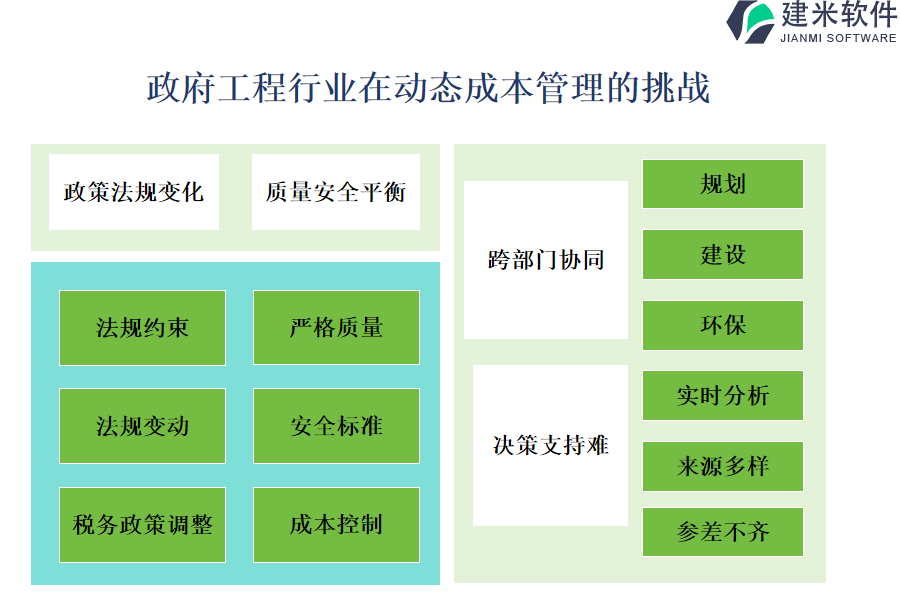 建米软件
JIANMI SOFTWARE

政府工程行业在动态成本管理的挑战

政策法规变化

质量安全平衡

法规约束

严格质量

法规变动

安全标准

税务政策调整

成本控制

跨部门协同

规划

建设

环保

决策支持难

实时分析

来源多样

参差不齐